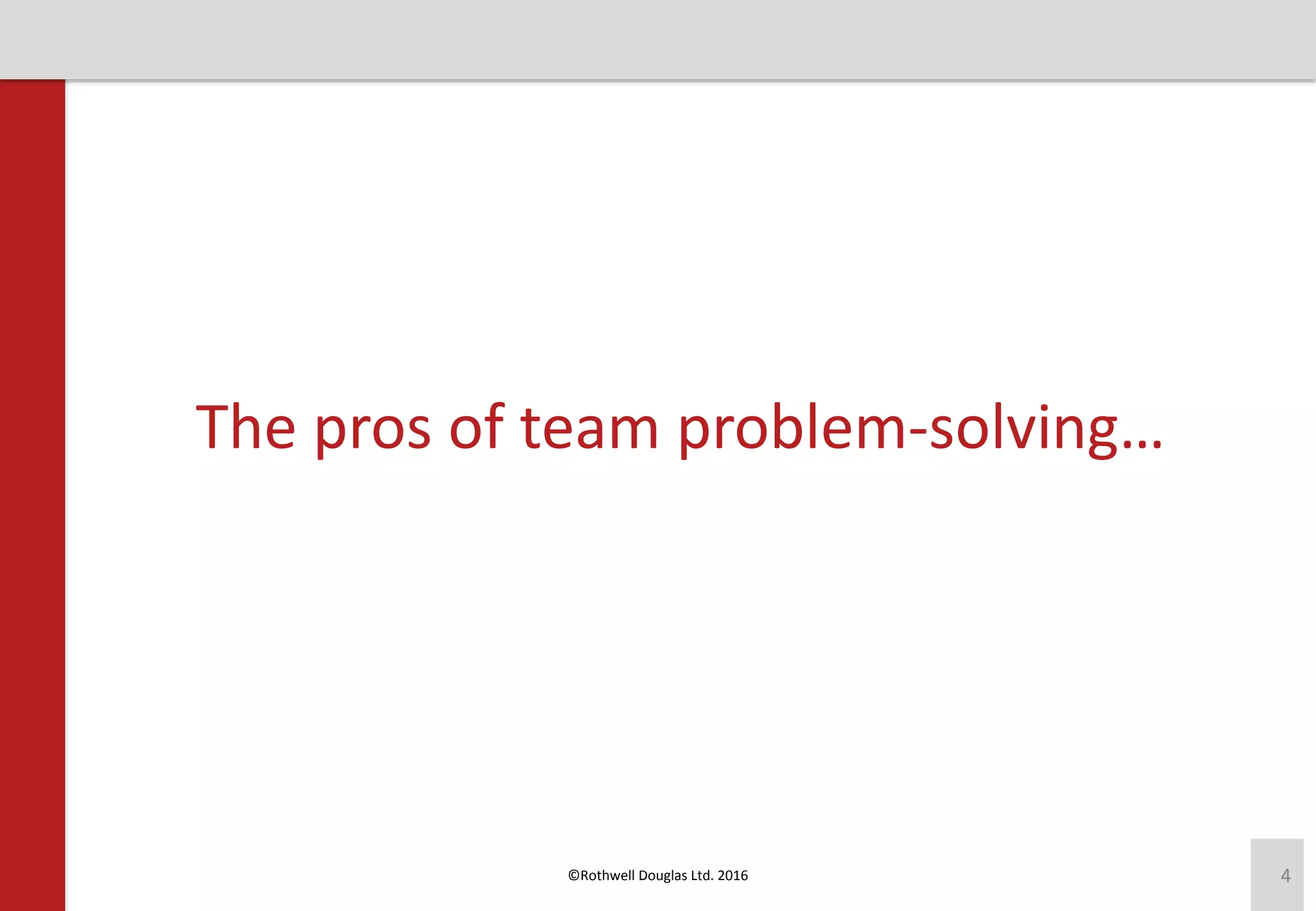 The pros of team problem-solving…

©Rothwell Douglas Ltd. 2016

4